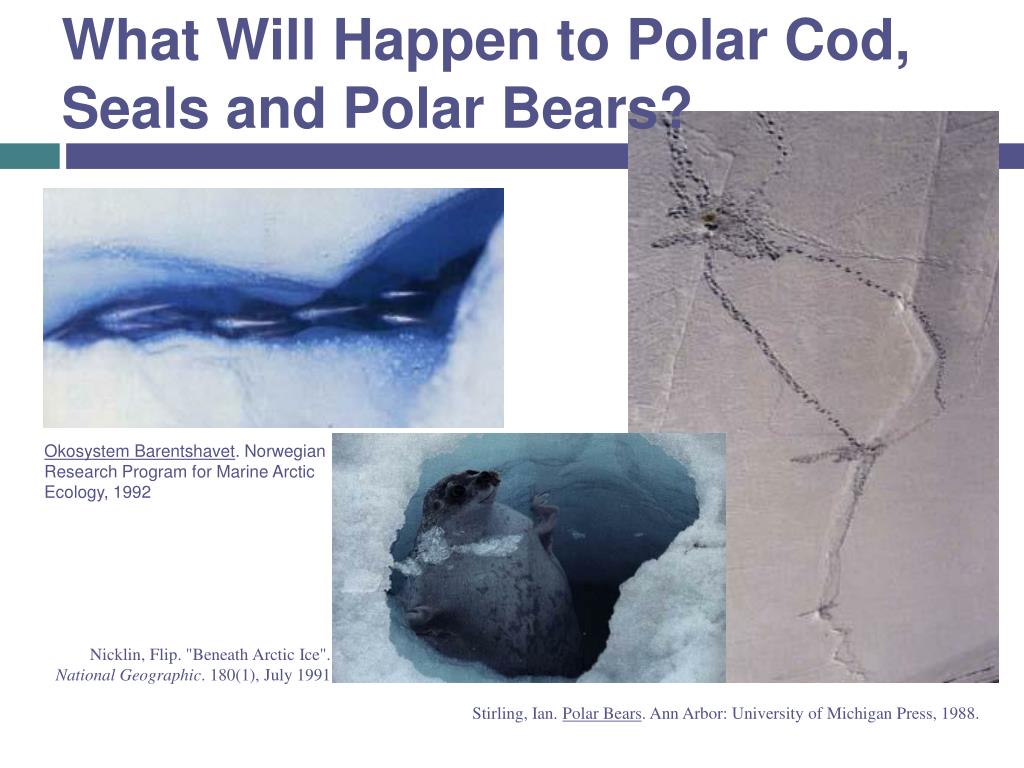 What Will Happen to Polar Cod, Seals and Polar Bears?

Okosystem Barentshavet. Norwegian Research Program for Marine Arctic Ecology, 1992

Nicklin, Flip. "Beneath Arctic Ice". National Geographic. 180(1), July 1991

Stirling, Ian. Polar Bears. Ann Arbor: University of Michigan Press, 1988.